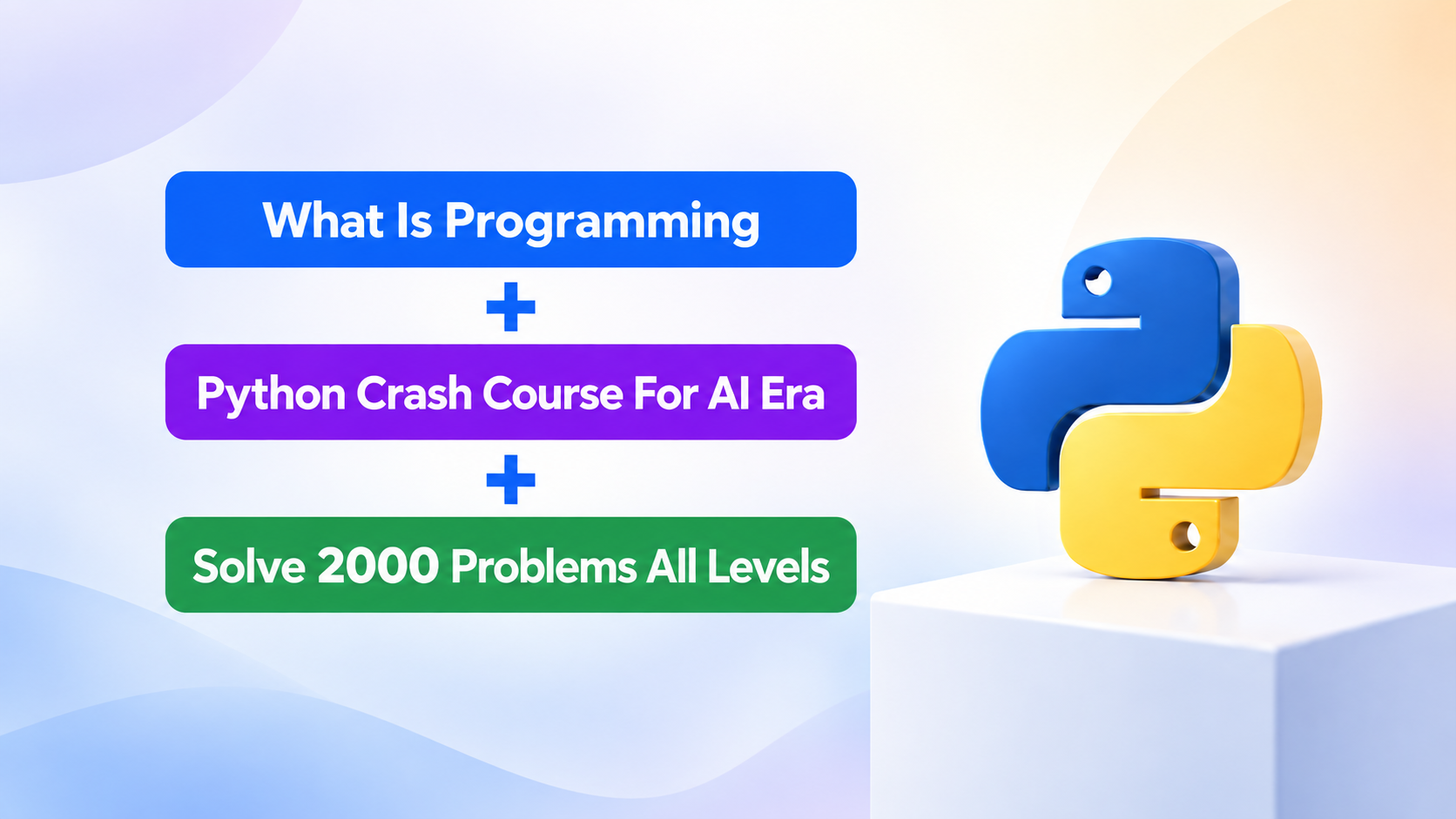 What Is Programming

+

Python Crash Course For AI Era

+

Solve 2000 Problems All Levels